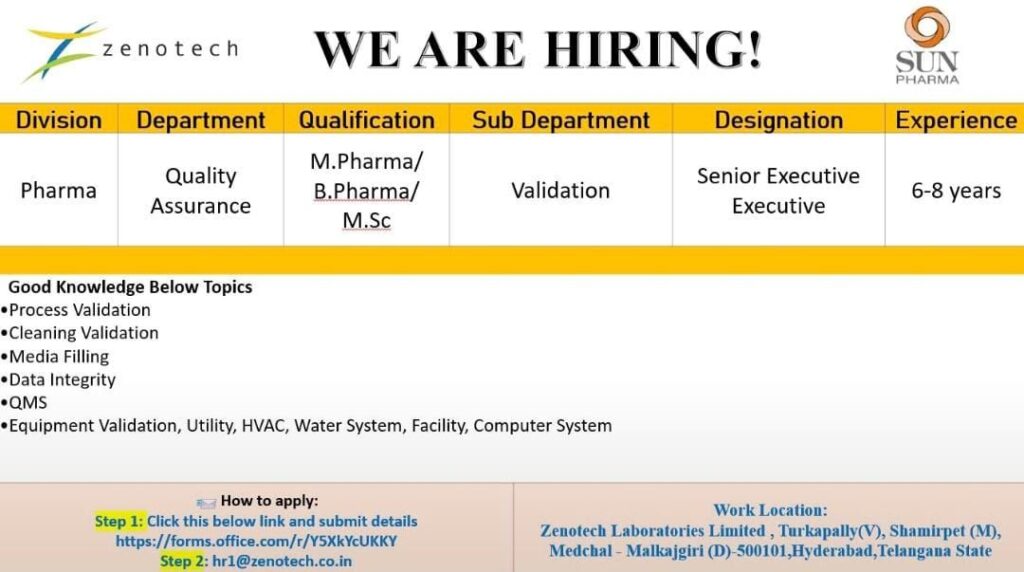 zenotech

WE ARE HIRING!

SUN PHARMA

| Division | Department | Qualification | Sub Department | Designation | Experience |
|---|---|---|---|---|---|
| Pharma | Quality Assurance | M.Pharma/ B.Pharma/ M.Sc | Validation | Senior Executive Executive | 6-8 years |

Good Knowledge Below Topics
•Process Validation
•Cleaning Validation
•Media Filling
•Data Integrity
•QMS
•Equipment Validation, Utility, HVAC, Water System, Facility, Computer System

How to apply:
Step 1: Click this below link and submit details
https://forms.office.com/r/Y5XkYcUKKY
Step 2: hr1@zenotech.co.in

Work Location:
Zenotech Laboratories Limited , Turkapally(V), Shamirpet (M), Medchal - Malkajgiri (D)-500101,Hyderabad,Telangana State